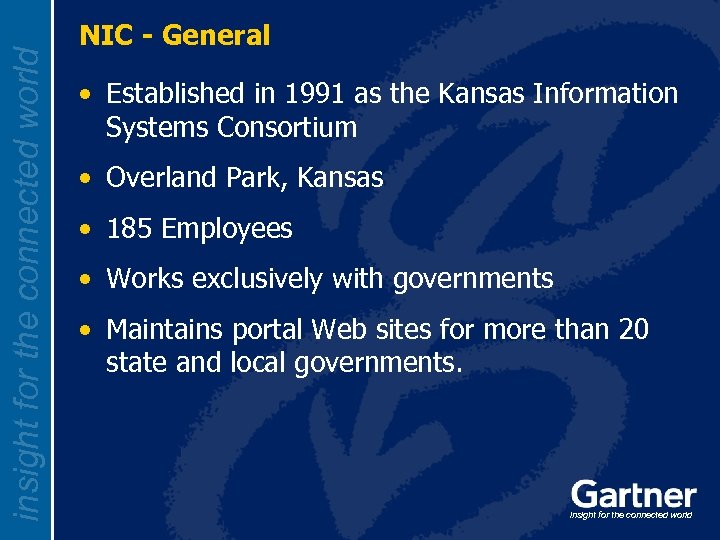 insight for the connected world

NIC - General

• Established in 1991 as the Kansas Information Systems Consortium

• Overland Park, Kansas

• 185 Employees

• Works exclusively with governments

• Maintains portal Web sites for more than 20 state and local governments.

Gartner
insight for the connected world